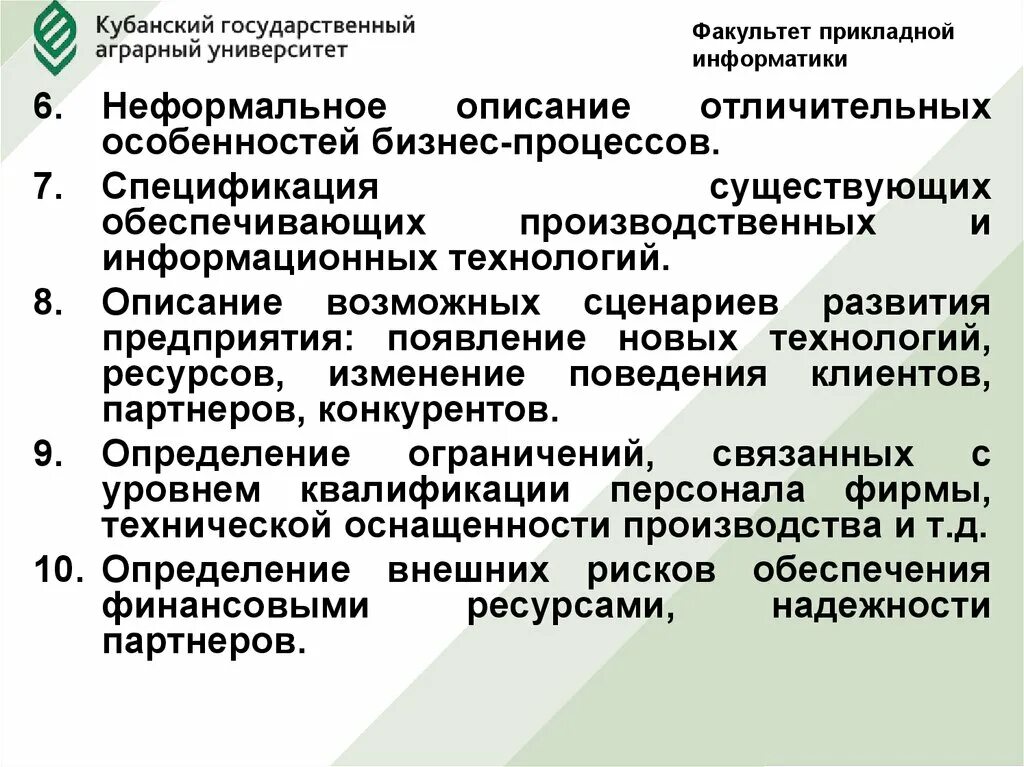 Кубанский государственный аграрный университет

Факультет прикладной информатики

6. Неформальное описание отличительных особенностей бизнес-процессов.

7. Спецификация существующих обеспечивающих производственных и информационных технологий.

8. Описание возможных сценариев развития предприятия: появление новых технологий, ресурсов, изменение поведения клиентов, партнеров, конкурентов.

9. Определение ограничений, связанных с уровнем квалификации персонала фирмы, технической оснащенности производства и т.д.

10. Определение внешних рисков обеспечения финансовыми ресурсами, надежности партнеров.